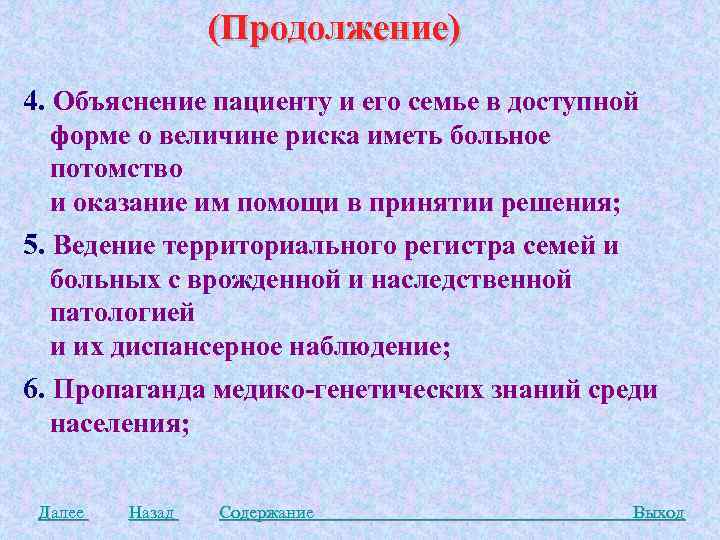 (Продолжение)

4. Объяснение пациенту и его семье в доступной форме о величине риска иметь больное потомство
и оказание им помощи в принятии решения;

5. Ведение территориального регистра семей и больных с врожденной и наследственной патологией
и их диспансерное наблюдение;

6. Пропаганда медико-генетических знаний среди населения;

Далее Назад Содержание Выход